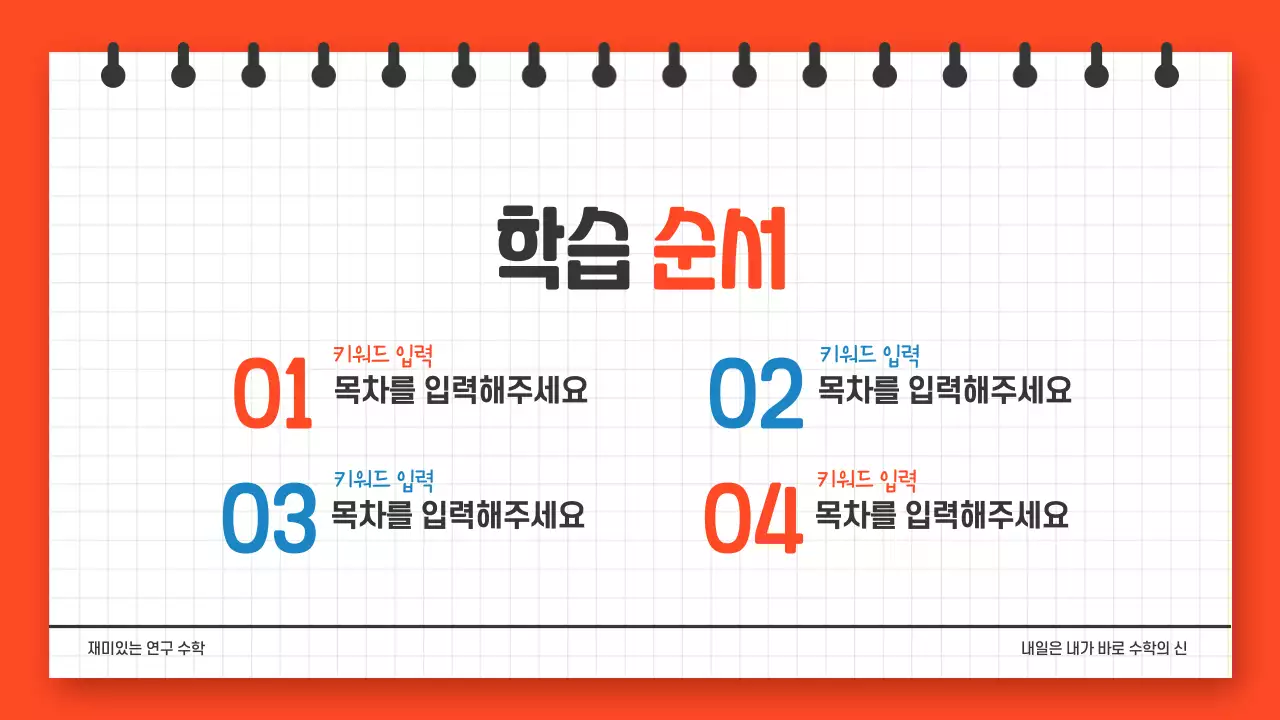 학습 순서

01
키워드 입력
목차를 입력해주세요

02
키워드 입력
목차를 입력해주세요

03
키워드 입력
목차를 입력해주세요

04
키워드 입력
목차를 입력해주세요

재미있는 연구 수학

내일은 내가 바로 수학의 신